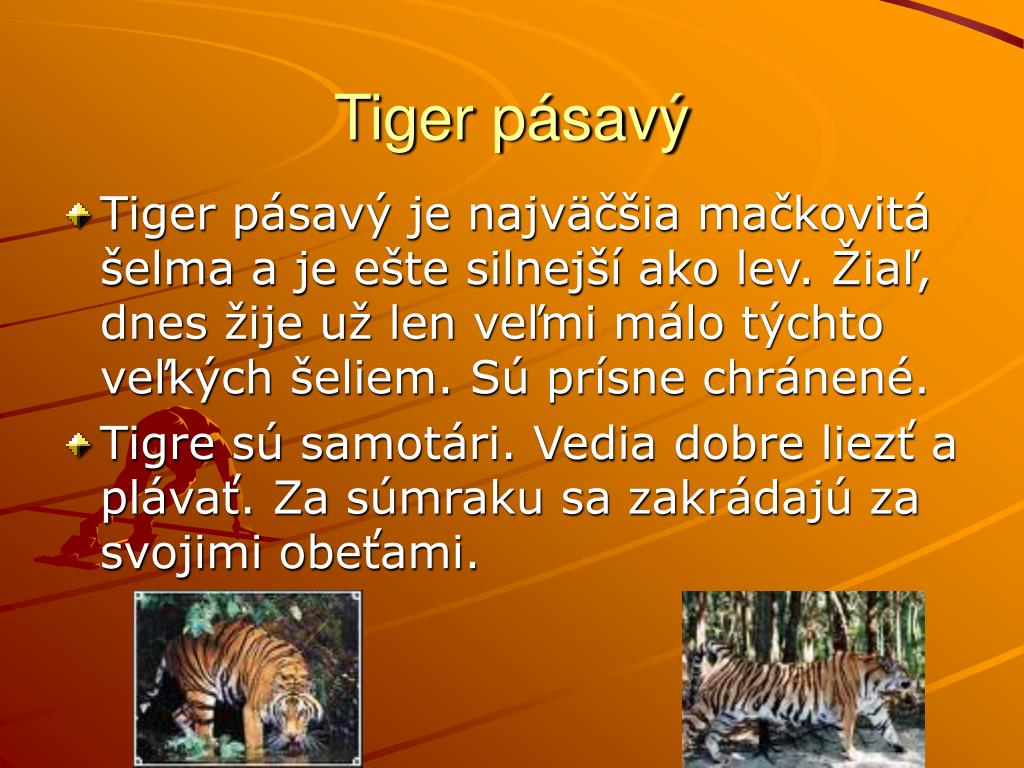 Tiger pásavý

Tiger pásavý je najväčšia mačkovitá šelma a je ešte silnejší ako lev. Žiaľ, dnes žije už len veľmi málo týchto veľkých šeliem. Sú prísne chránené.

Tigre sú samotári. Vedia dobre liezť a plávať. Za súmraku sa zakrádajú za svojimi obeťami.